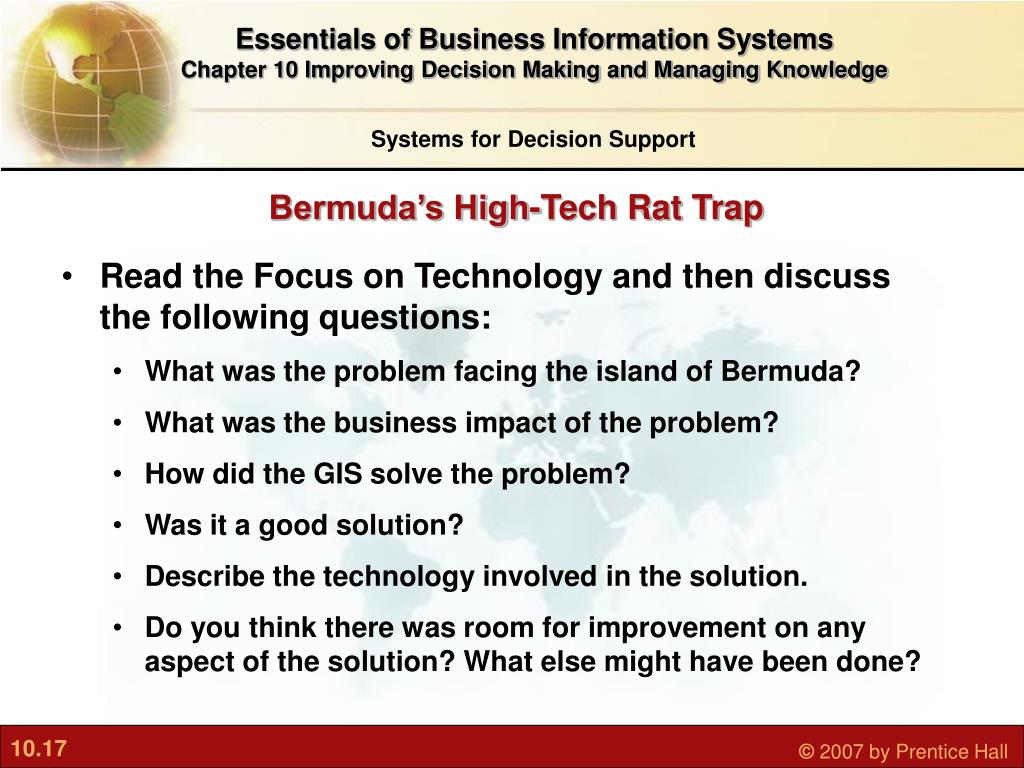 Essentials of Business Information Systems
Chapter 10 Improving Decision Making and Managing Knowledge

Systems for Decision Support

Bermuda's High-Tech Rat Trap

• Read the Focus on Technology and then discuss the following questions:
• What was the problem facing the island of Bermuda?
• What was the business impact of the problem?
• How did the GIS solve the problem?
• Was it a good solution?
• Describe the technology involved in the solution.
• Do you think there was room for improvement on any aspect of the solution? What else might have been done?

10.17

© 2007 by Prentice Hall